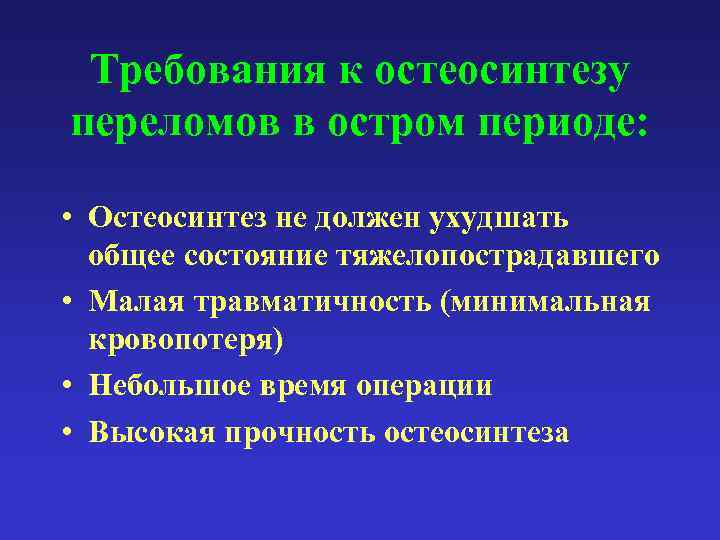 Требования к остеосинтезу переломов в остром периоде:

• Остеосинтез не должен ухудшать общее состояние тяжелопострадавшего
• Малая травматичность (минимальная кровопотеря)
• Небольшое время операции
• Высокая прочность остеосинтеза